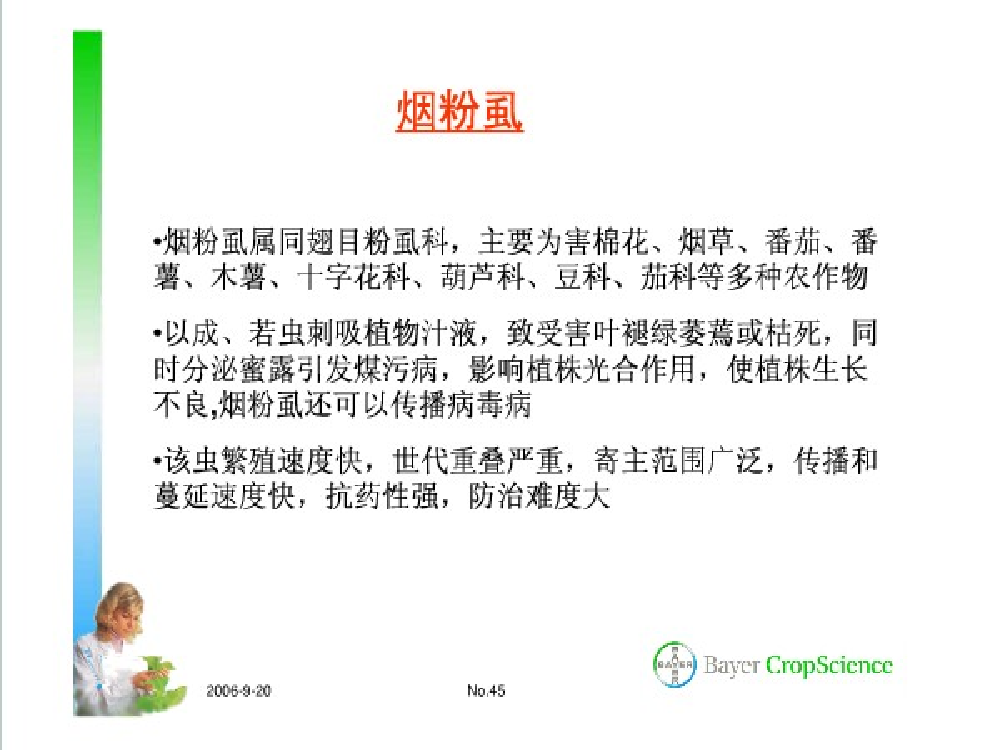 烟粉虱

•烟粉虱属同翅目粉虱科，主要为害棉花、烟草、番茄、番薯、木薯、十字花科、葫芦科、豆科、茄科等多种农作物

•以成、若虫刺吸植物汁液，致受害叶褪绿萎蔫或枯死，同时分泌蜜露引发煤污病，影响植株光合作用，使植株生长不良,烟粉虱还可以传播病毒病

•该虫繁殖速度快，世代重叠严重，寄主范围广泛，传播和蔓延速度快，抗药性强，防治难度大

2006-9-20

No.45

BAYER

Bayer CropScience